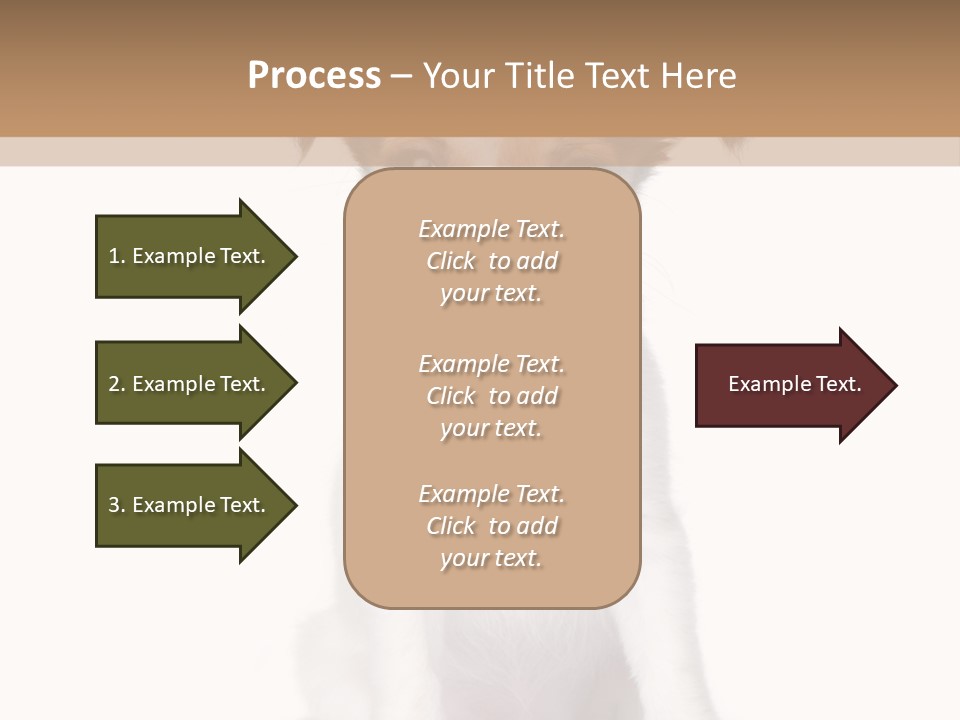 Process – Your Title Text Here

1. Example Text.

2. Example Text.

3. Example Text.

Example Text. Click to add your text.

Example Text. Click to add your text.

Example Text. Click to add your text.

Example Text.